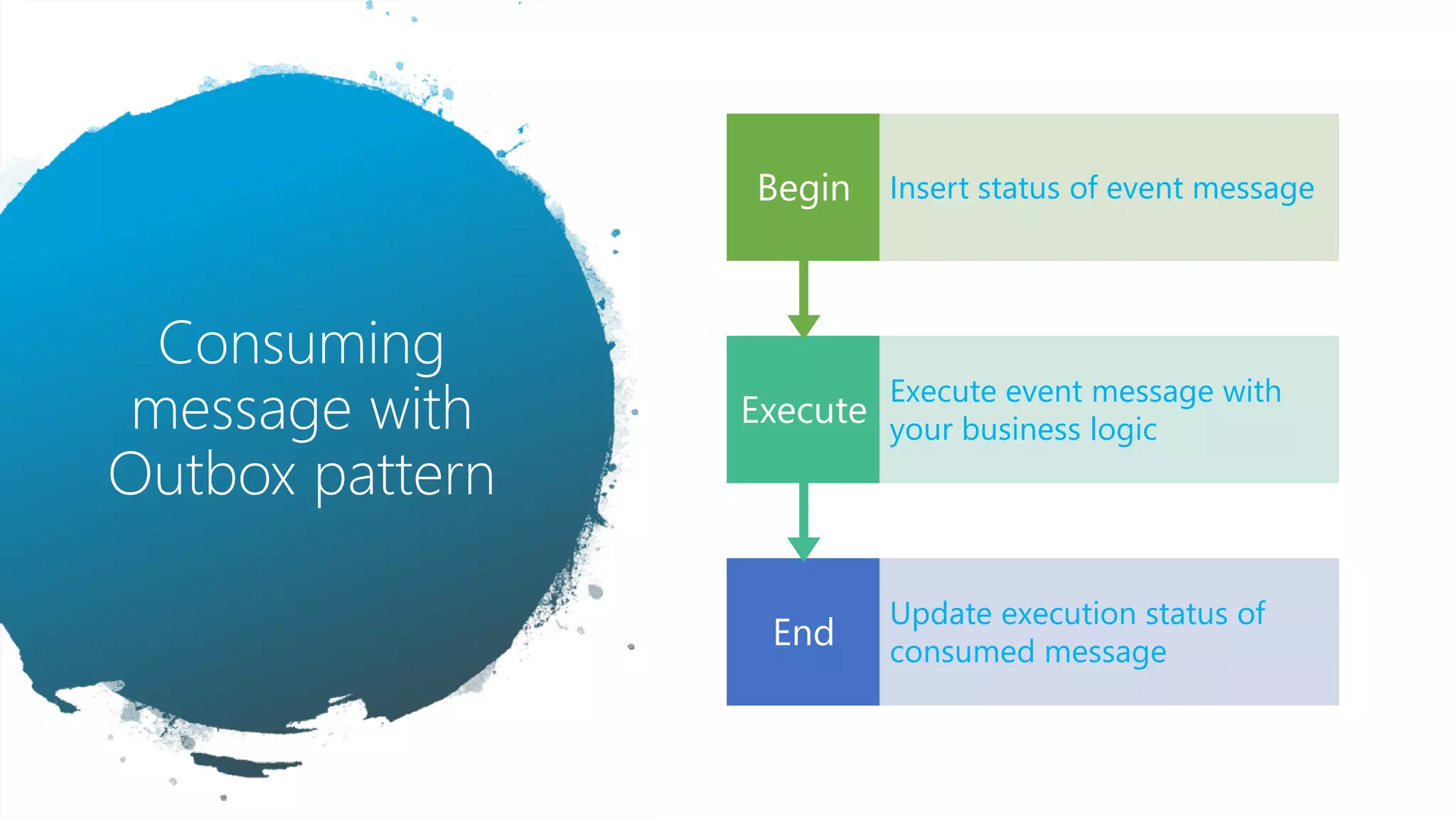 Consuming message with Outbox pattern

Begin

Insert status of event message

Execute

Execute event message with your business logic

End

Update execution status of consumed message